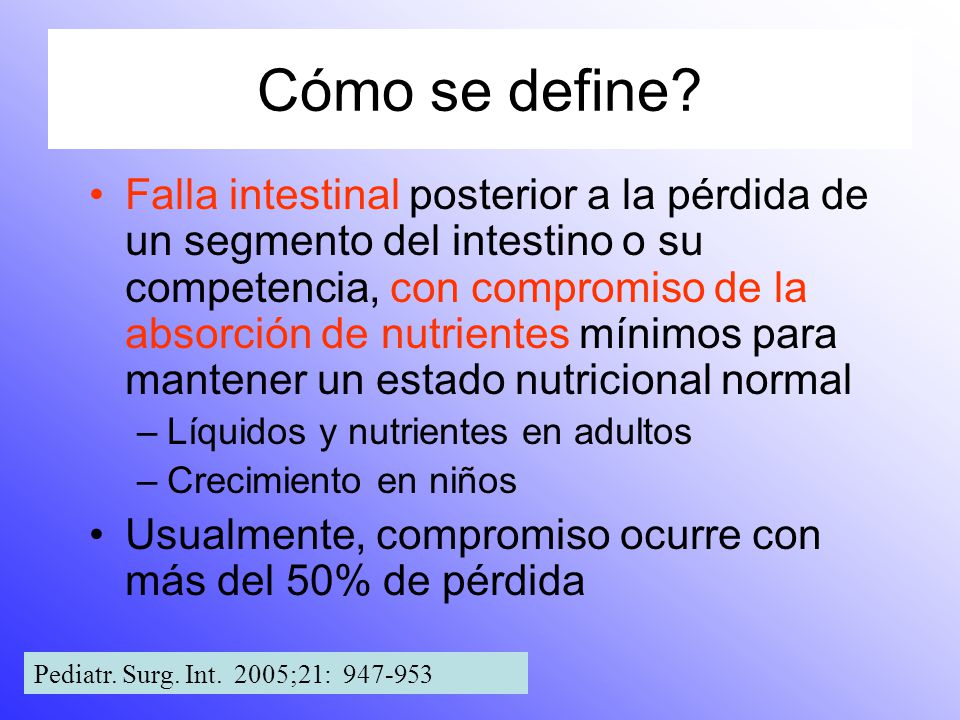 Cómo se define?

• Falla intestinal posterior a la pérdida de un segmento del intestino o su competencia, con compromiso de la absorción de nutrientes mínimos para mantener un estado nutricional normal

– Líquidos y nutrientes en adultos

– Crecimiento en niños

• Usualmente, compromiso ocurre con más del 50% de pérdida

Pediatr. Surg. Int. 2005;21: 947-953